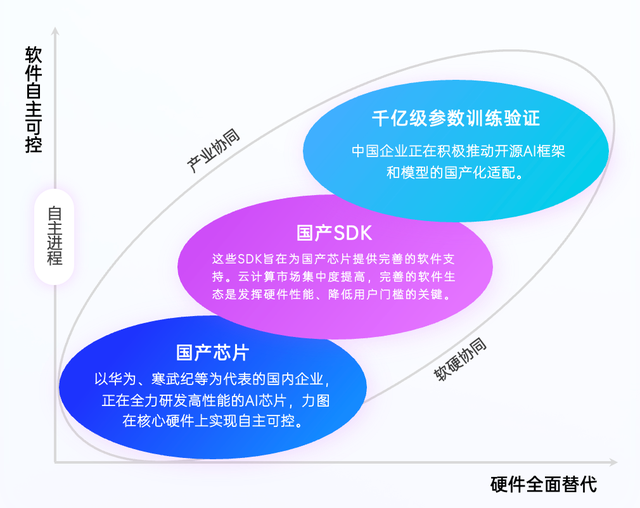 软件自主可控

自主进程

产业协同

千亿级参数训练验证

中国企业正在积极推动开源AI框架和模型的国产化适配。

国产SDK

这些SDK旨在为国产芯片提供完善的软件支持。云计算市场集中度提高，完善的软件生态是发挥硬件性能、降低用户门槛的关键。

国产芯片

以华为、寒武纪等为代表的国内企业，正在全力研发高性能的AI芯片，力图在核心硬件上实现自主可控。

软硬协同

硬件全面替代